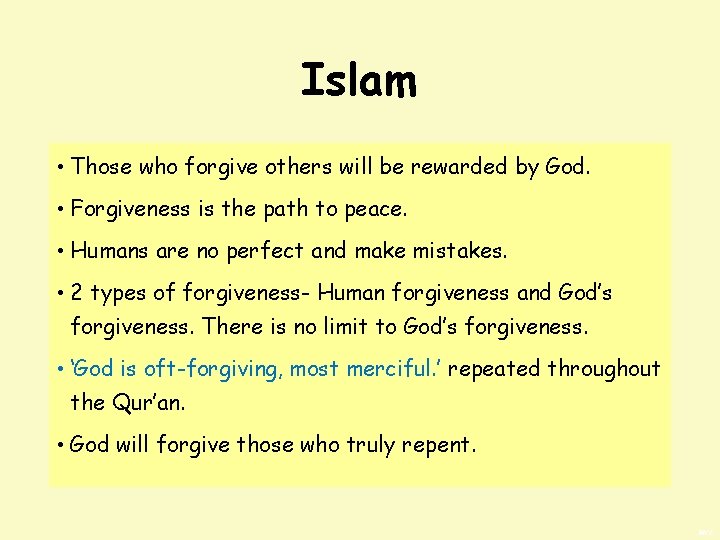 Islam

• Those who forgive others will be rewarded by God.

• Forgiveness is the path to peace.

• Humans are no perfect and make mistakes.

• 2 types of forgiveness- Human forgiveness and God's forgiveness. There is no limit to God's forgiveness.

• 'God is oft-forgiving, most merciful.' repeated throughout the Qur'an.

• God will forgive those who truly repent.